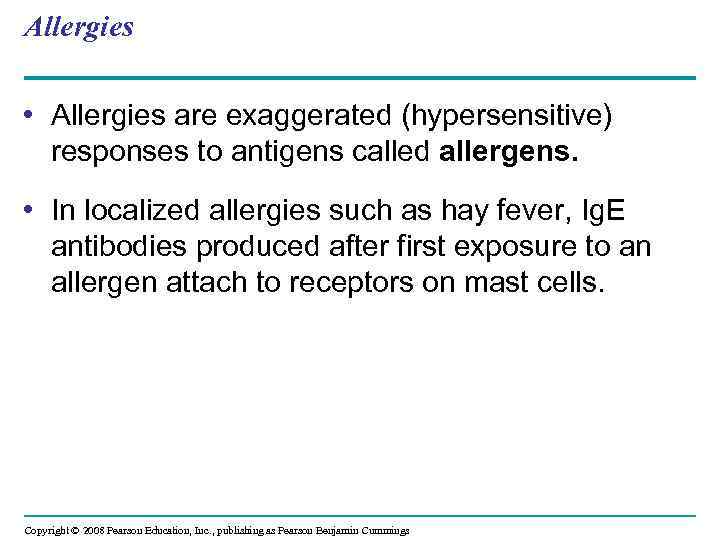 Allergies

• Allergies are exaggerated (hypersensitive) responses to antigens called allergens.

• In localized allergies such as hay fever, IgE antibodies produced after first exposure to an allergen attach to receptors on mast cells.

Copyright © 2008 Pearson Education, Inc., publishing as Pearson Benjamin Cummings